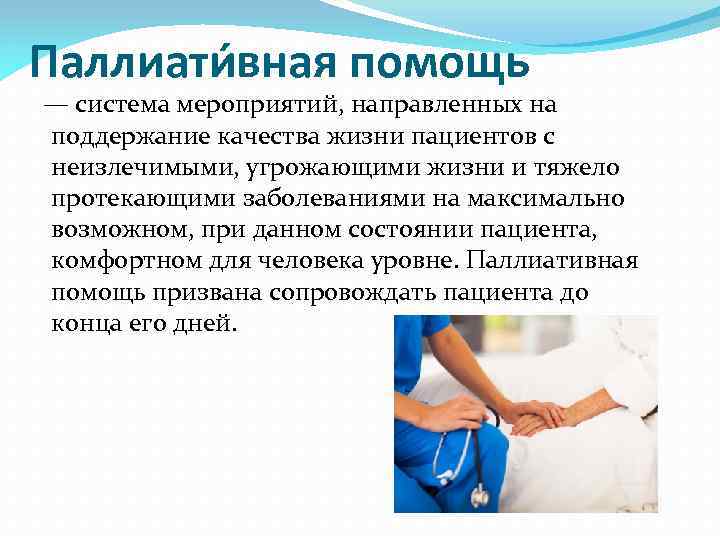 Паллиати́вная помощь

— система мероприятий, направленных на поддержание качества жизни пациентов с неизлечимыми, угрожающими жизни и тяжело протекающими заболеваниями на максимально возможном, при данном состоянии пациента, комфортном для человека уровне. Паллиативная помощь призвана сопровождать пациента до конца его дней.